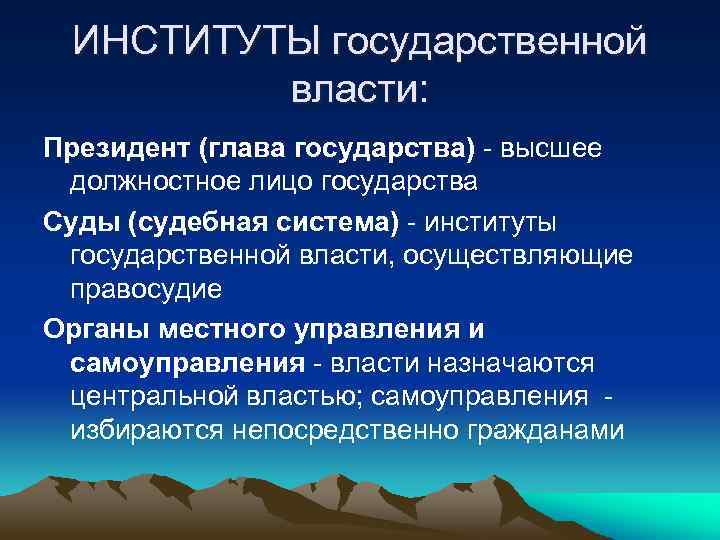 ИНСТИТУТЫ государственной власти:

Президент (глава государства) - высшее должностное лицо государства

Суды (судебная система) - институты государственной власти, осуществляющие правосудие

Органы местного управления и самоуправления - власти назначаются центральной властью; самоуправления - избираются непосредственно гражданами